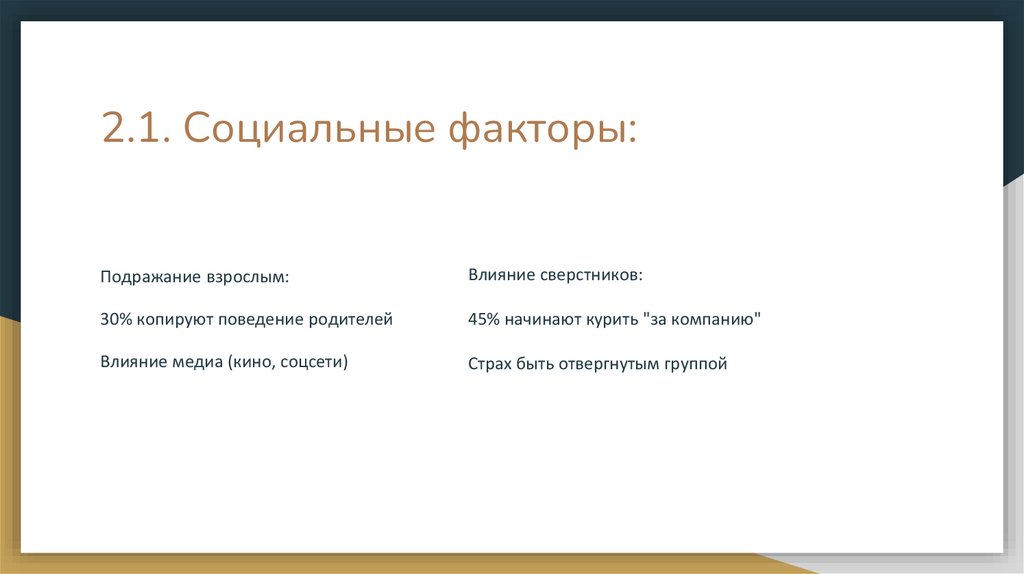 2.1. Социальные факторы:

Подражание взрослым:

30% копируют поведение родителей

Влияние медиа (кино, соцсети)

Влияние сверстников:

45% начинают курить "за компанию"

Страх быть отвергнутым группой